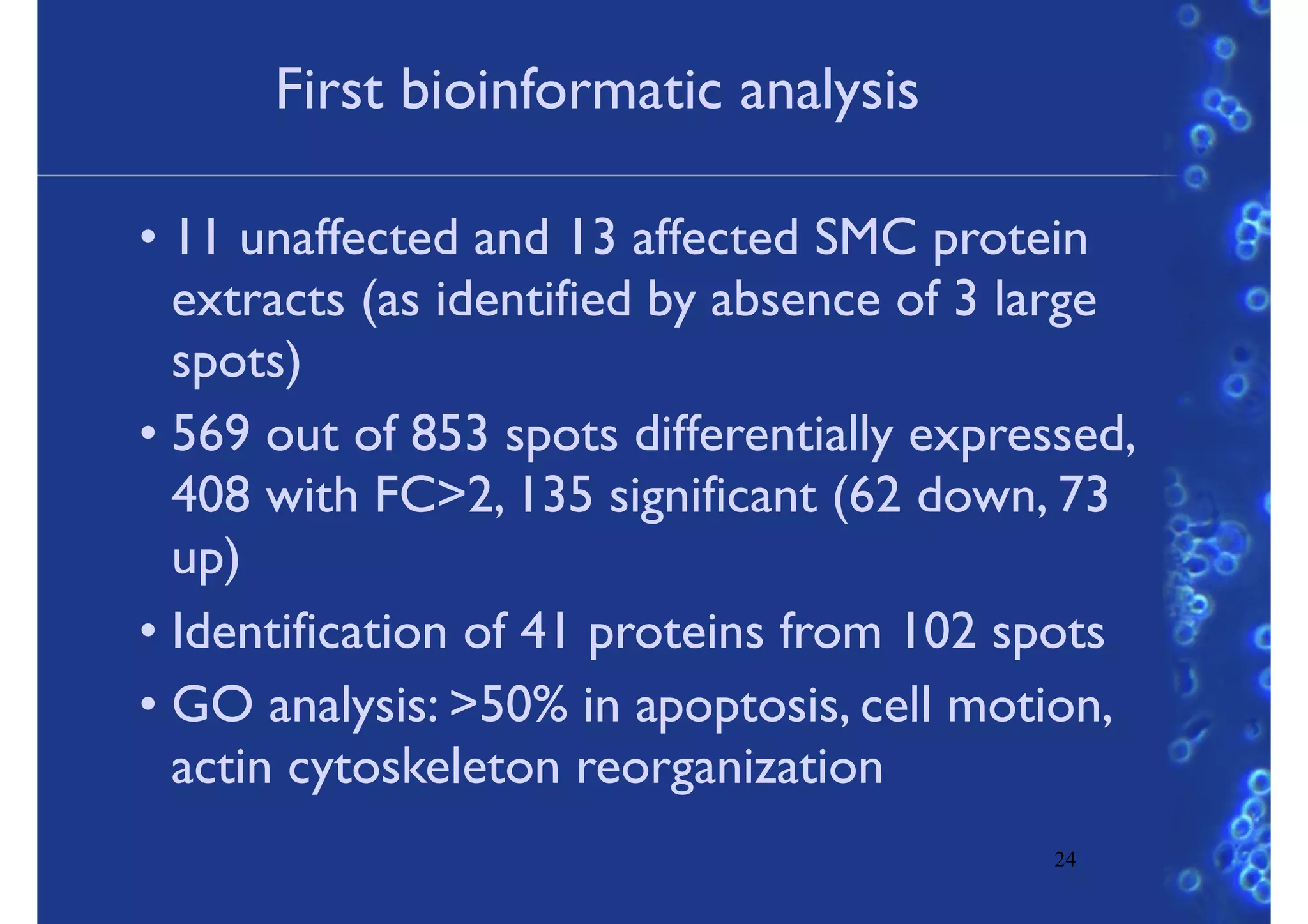 First bioinformatic analysis

• 11 unaffected and 13 affected SMC protein extracts (as identified by absence of 3 large spots)

• 569 out of 853 spots differentially expressed, 408 with FC>2, 135 significant (62 down, 73 up)

• Identification of 41 proteins from 102 spots

• GO analysis: >50% in apoptosis, cell motion, actin cytoskeleton reorganization

24